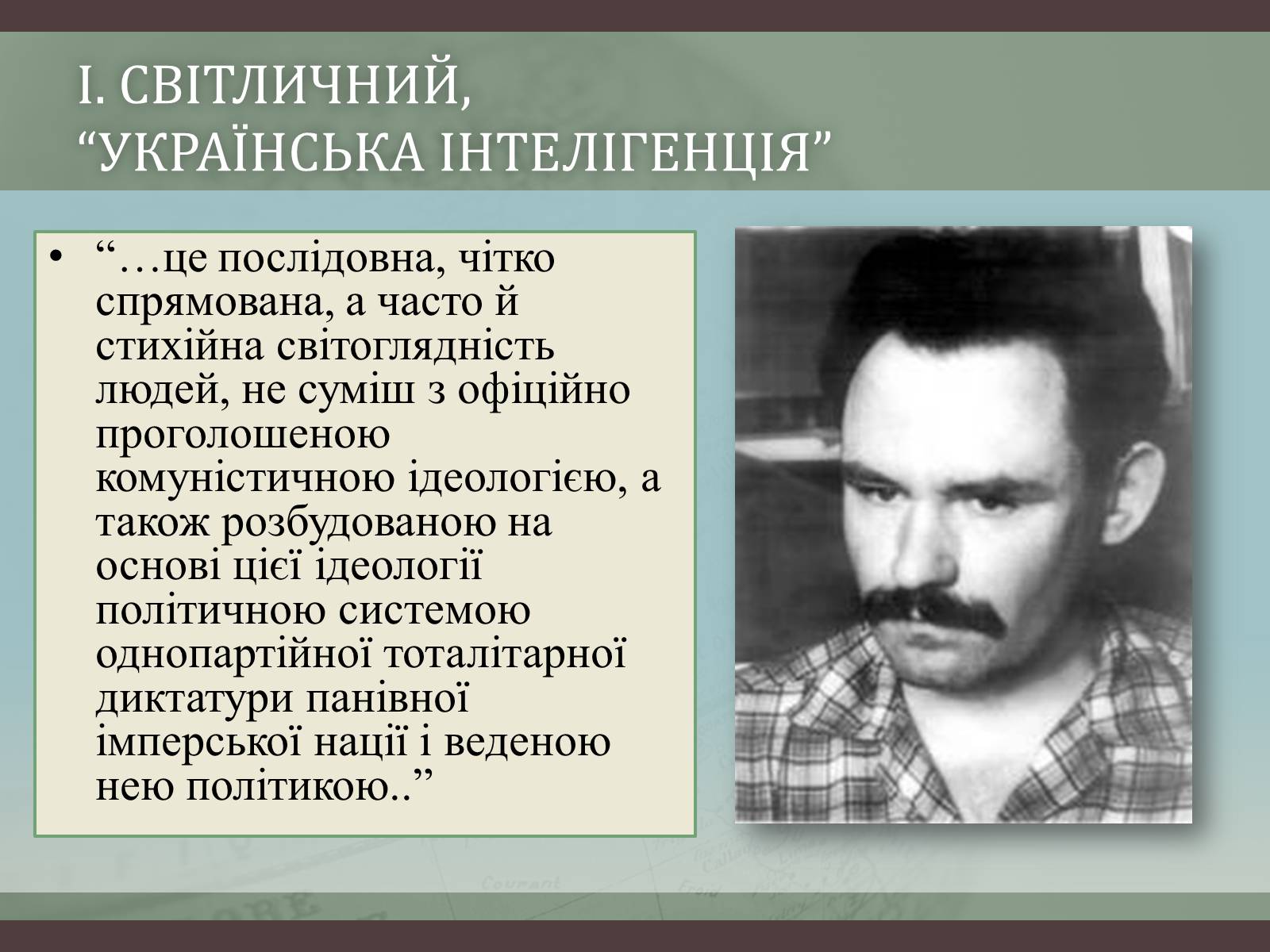 І. СВІТЛИЧНИЙ, “УКРАЇНСЬКА ІНТЕЛІГЕНЦІЯ”

• “…це послідовна, чітко спрямована, а часто й стихійна світоглядність людей, не суміш з офіційно проголошеною комуністичною ідеологією, а також розбудованою на основі цієї ідеології політичною системою однопартійної тоталітарної диктатури панівної імперської нації і веденою нею політикою..”